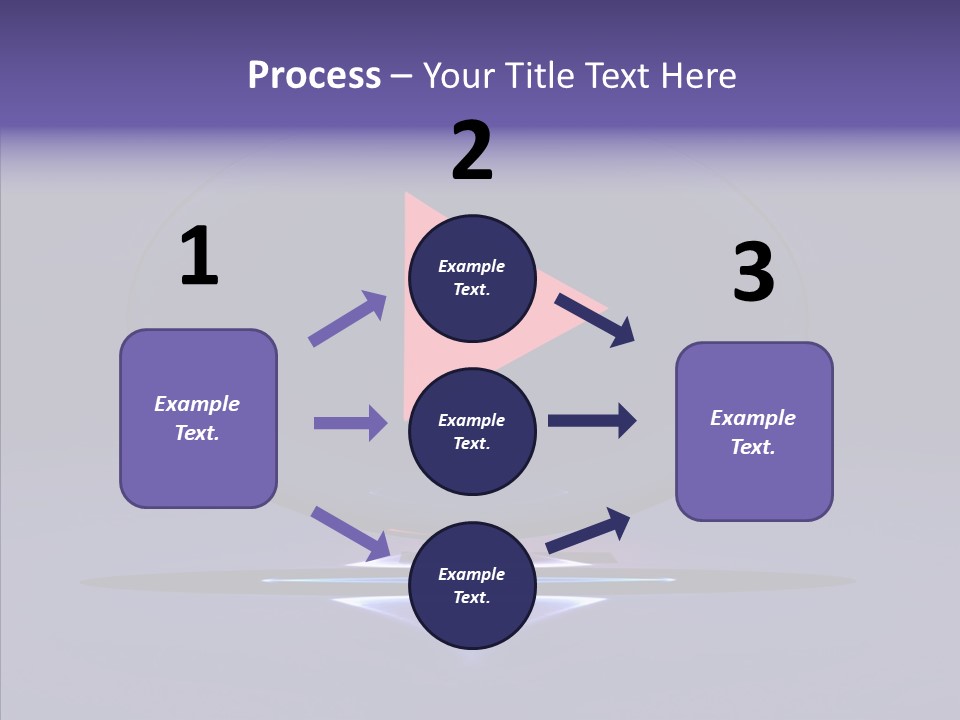 Process – Your Title Text Here

2

1

3

Example Text.

Example Text.

Example Text.

Example Text.

Example Text.